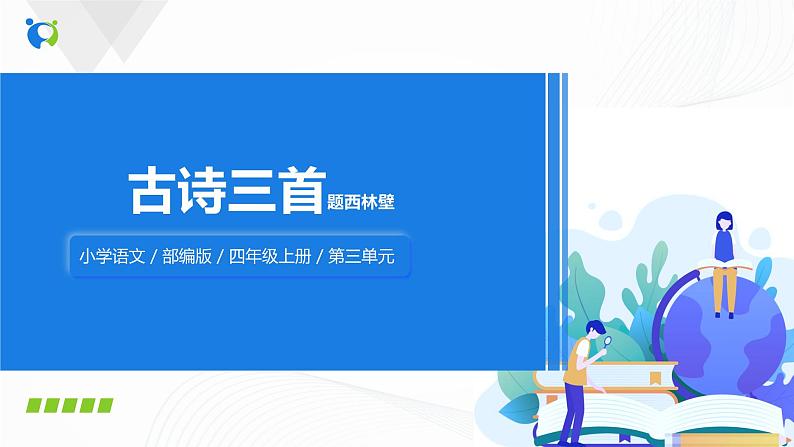 古诗三首 题西林壁

小学语文 / 部编版 / 四年级上册 / 第三单元